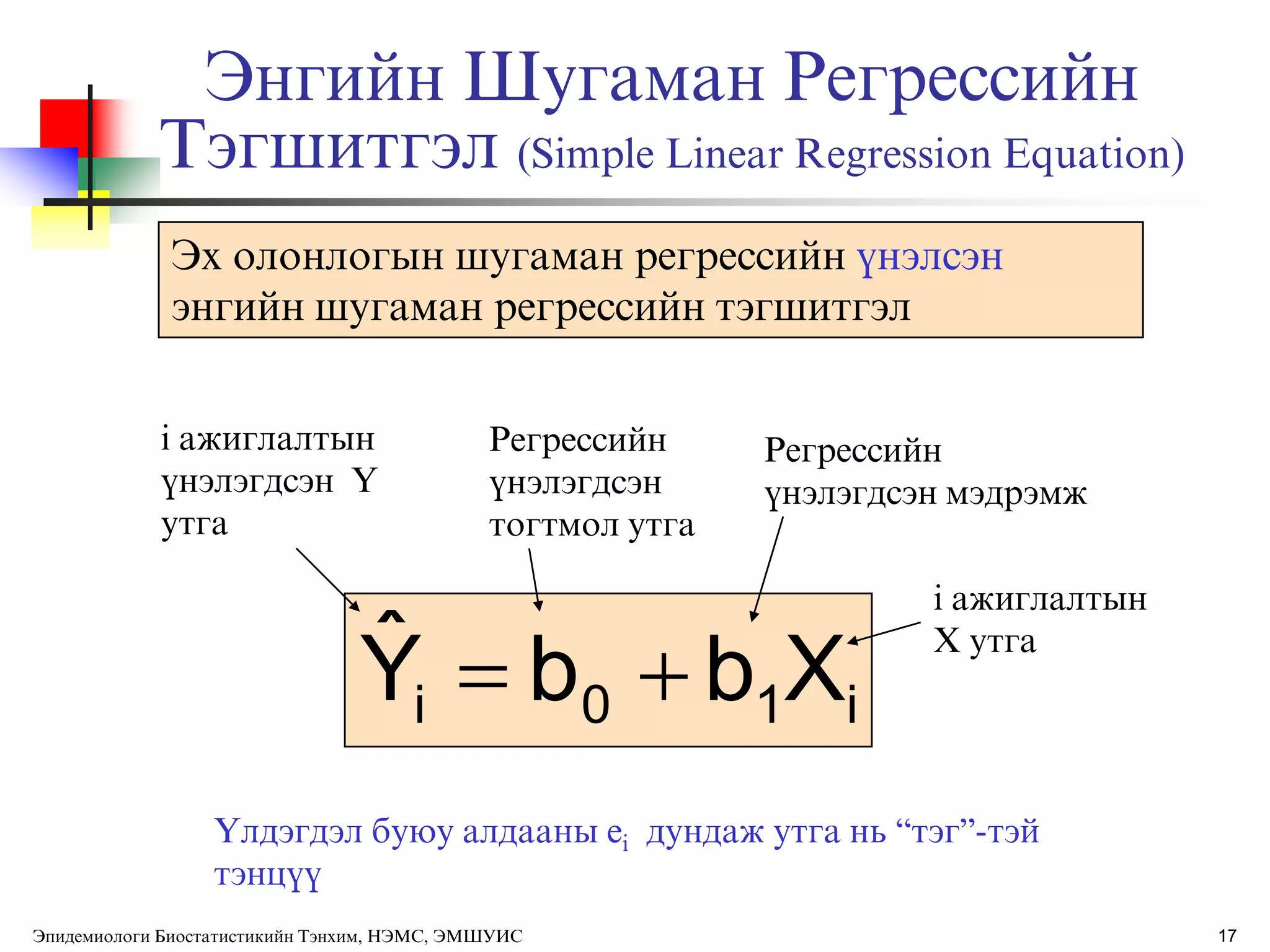 Энгийн Шугаман Регрессийн Тэгшитгэл (Simple Linear Regression Equation)

Эх олонлогын шугаман регрессийн үнэлсэн энгийн шугаман регрессийн тэгшитгэл

i ажиглалтын үнэлэгдсэн Y утга

Регрессийн үнэлэгдсэн тогтмол утга

Регрессийн үнэлэгдсэн мэдрэмж

i ажиглалтын X утга

$\hat{Y}_i = b_0 + b_1 X_i$

Үлдэгдэл буюу алдааны $e_i$ дундаж утга нь “тэг”-тэй тэнцүү

Эпидемиологи Биостатистикийн Тэнхим, НЭМС, ЭМШУИС

17